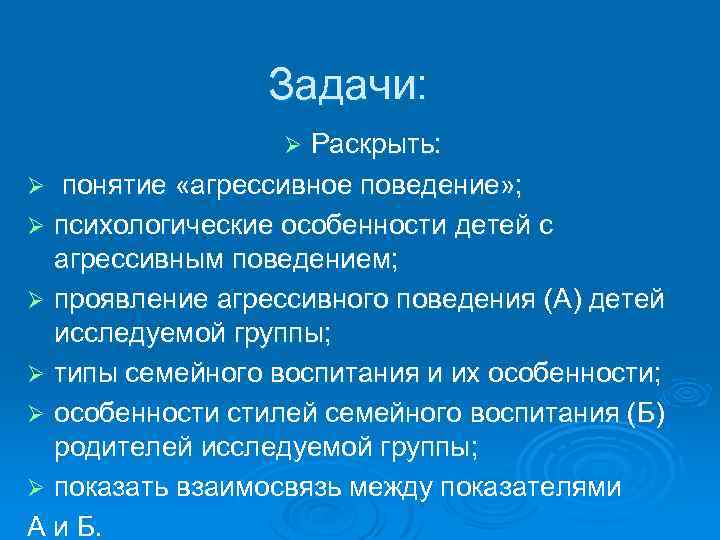 Задачи:

➢ Раскрыть:

➢ понятие «агрессивное поведение»;

➢ психологические особенности детей с агрессивным поведением;

➢ проявление агрессивного поведения (А) детей исследуемой группы;

➢ типы семейного воспитания и их особенности;

➢ особенности стилей семейного воспитания (Б) родителей исследуемой группы;

➢ показать взаимосвязь между показателями А и Б.